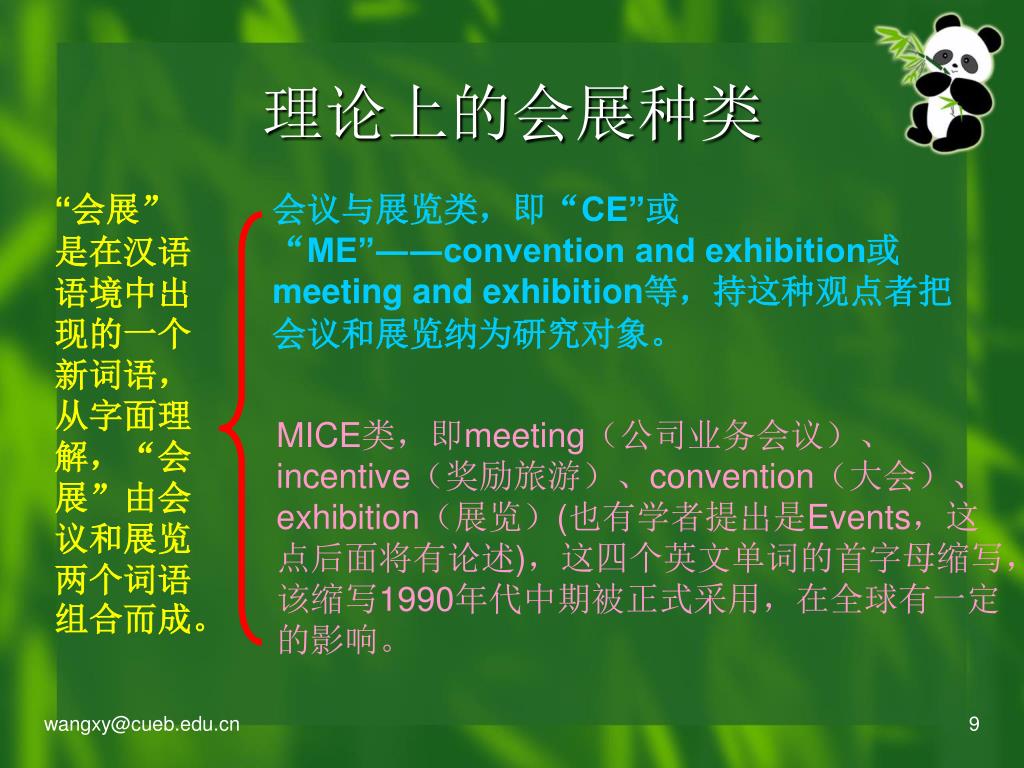 理论上的会展种类

“会展”是在汉语语境中出现的一个新词语，从字面理解，“会展”由会议和展览两个词语组合而成。

会议与展览类，即“CE”或“ME”——convention and exhibition或meeting and exhibition等，持这种观点者把会议和展览纳为研究对象。

MICE类，即meeting（公司业务会议）、incentive（奖励旅游）、convention（大会）、exhibition（展览）(也有学者提出是Events，这点后面将有论述)，这四个英文单词的首字母缩写，该缩写1990年代中期被正式采用，在全球有一定的影响。

wangxy@cueb.edu.cn

9